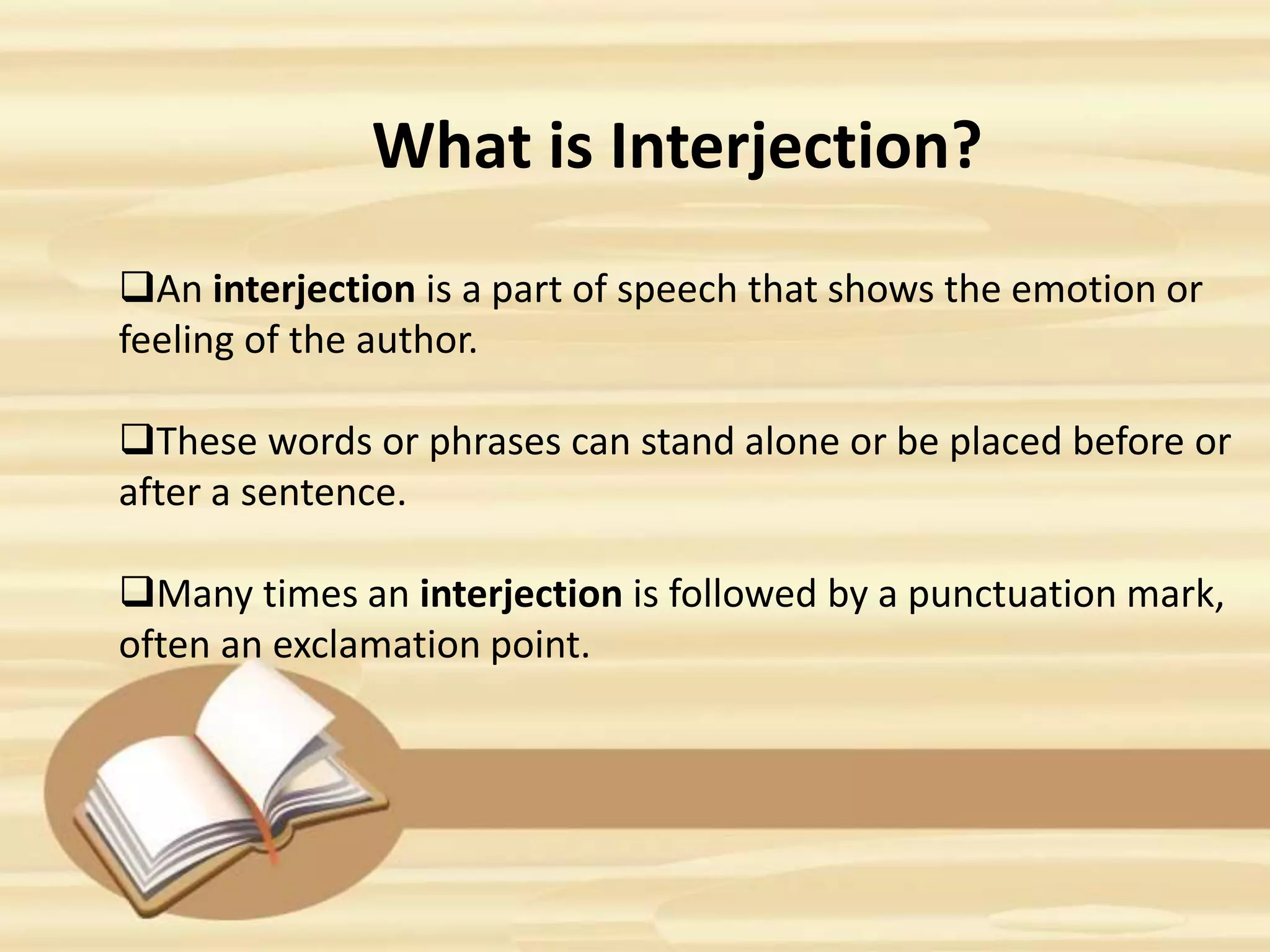 What is Interjection?

❑An interjection is a part of speech that shows the emotion or feeling of the author.

❑These words or phrases can stand alone or be placed before or after a sentence.

❑Many times an interjection is followed by a punctuation mark, often an exclamation point.